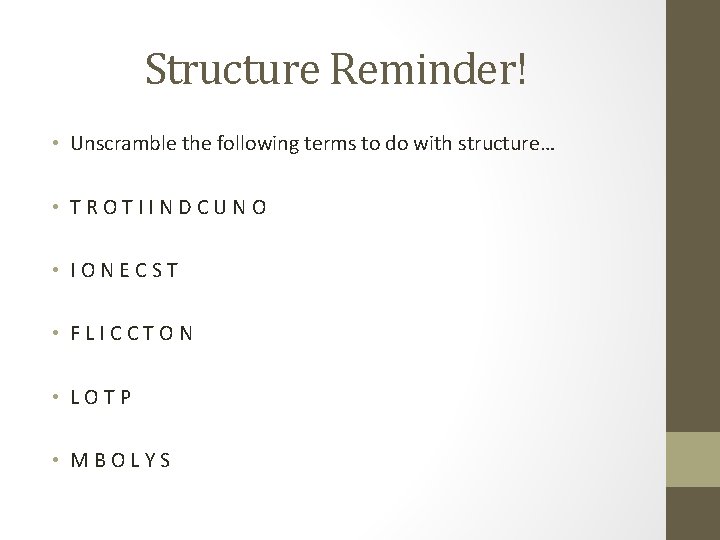 Structure Reminder!

• Unscramble the following terms to do with structure…

• T R O T I I N D C U N O

• I O N E C S T

• F L I C C T O N

• L O T P

• M B O L Y S